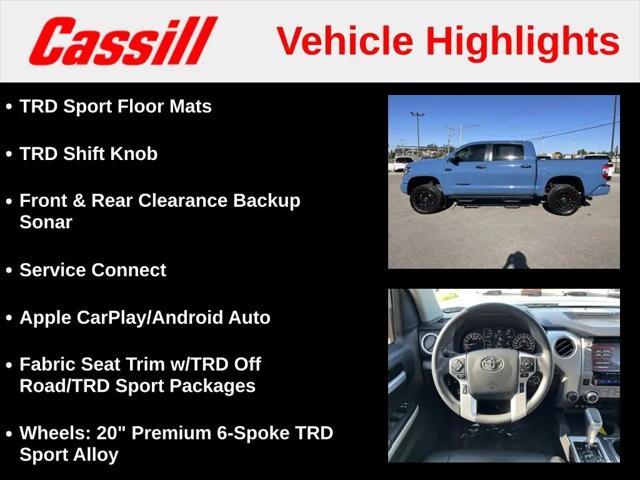 Cassill Vehicle Highlights

• TRD Sport Floor Mats

• TRD Shift Knob

• Front & Rear Clearance Backup Sonar

• Service Connect

• Apple CarPlay/Android Auto

• Fabric Seat Trim w/TRD Off Road/TRD Sport Packages

• Wheels: 20" Premium 6-Spoke TRD Sport Alloy